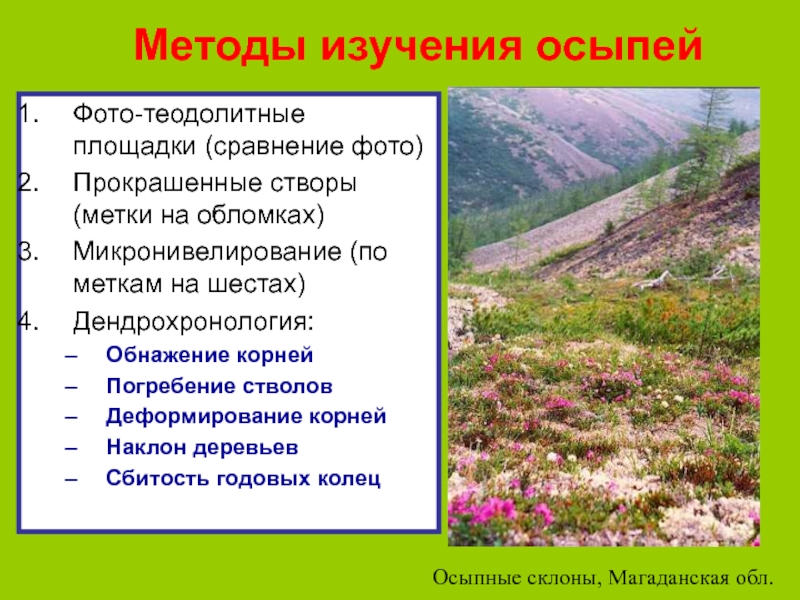 Методы изучения осыпей

1. Фото-теодолитные площадки (сравнение фото)
2. Прокрашенные створы (метки на обломках)
3. Микронивелирование (по меткам на шестах)
4. Дендрохронология:
– Обнажение корней
– Погребение стволов
– Деформирование корней
– Наклон деревьев
– Сбитость годовых колец

Осыпные склоны, Магаданская обл.